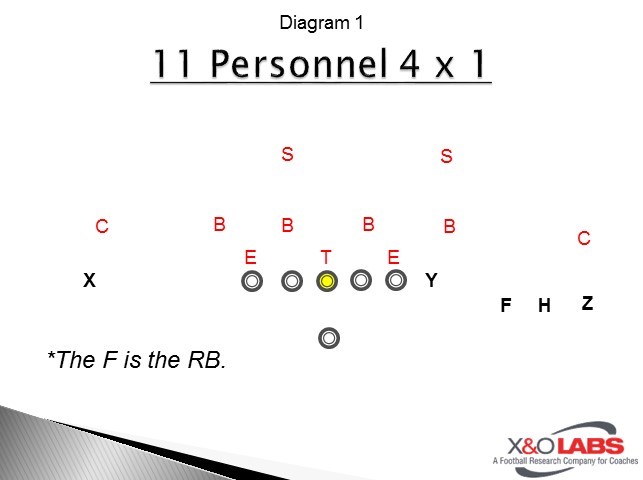 Diagram 1

11 Personnel 4 x 1

S S

C B B B B C

E T E

X Y

F H Z

*The F is the RB.

X&O LABS
A Football Research Company for Coaches